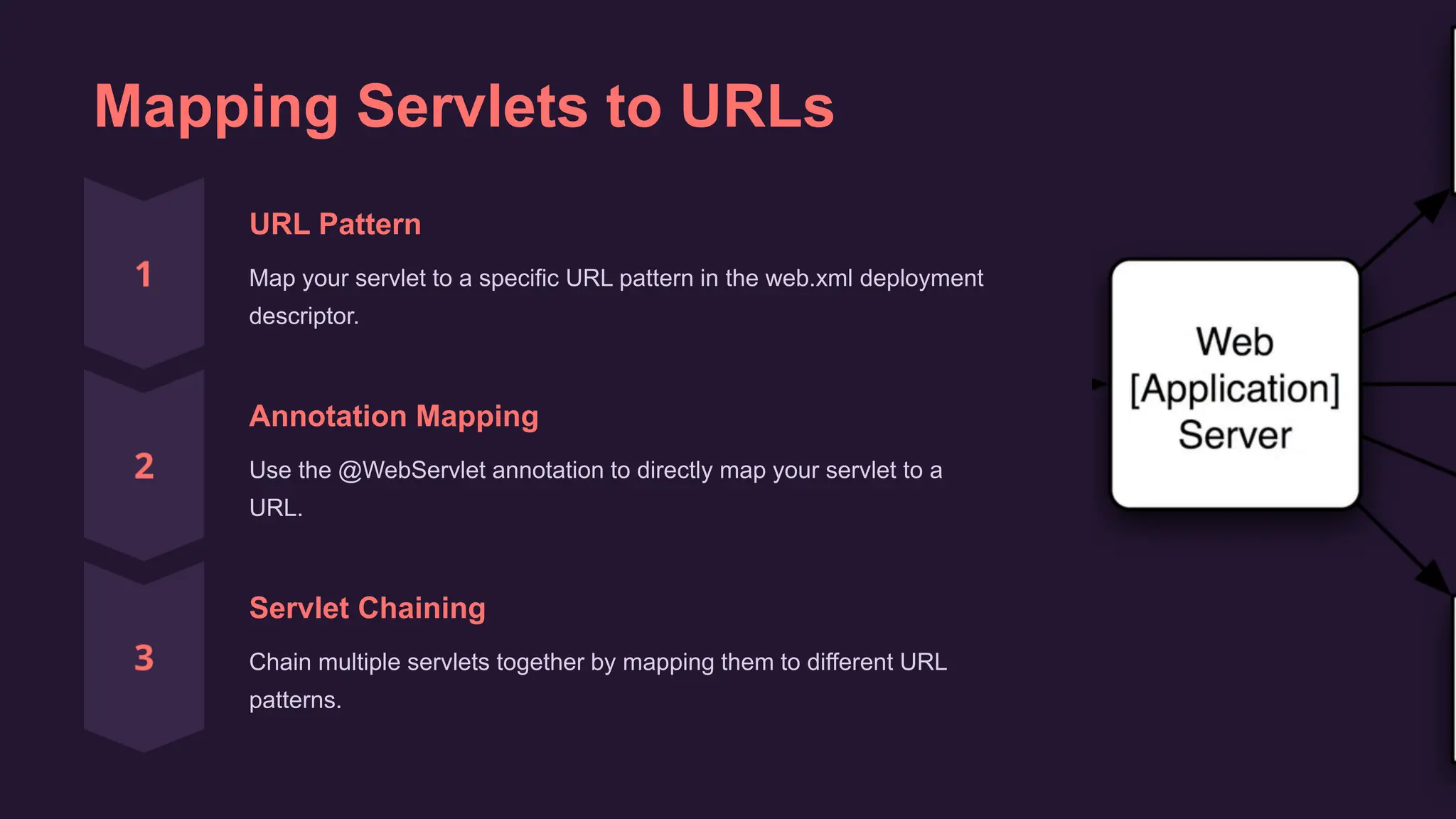 Mapping Servlets to URLs

1

URL Pattern

Map your servlet to a specific URL pattern in the web.xml deployment descriptor.

2

Annotation Mapping

Use the @WebServlet annotation to directly map your servlet to a URL.

3

Servlet Chaining

Chain multiple servlets together by mapping them to different URL patterns.

Web [Application] Server